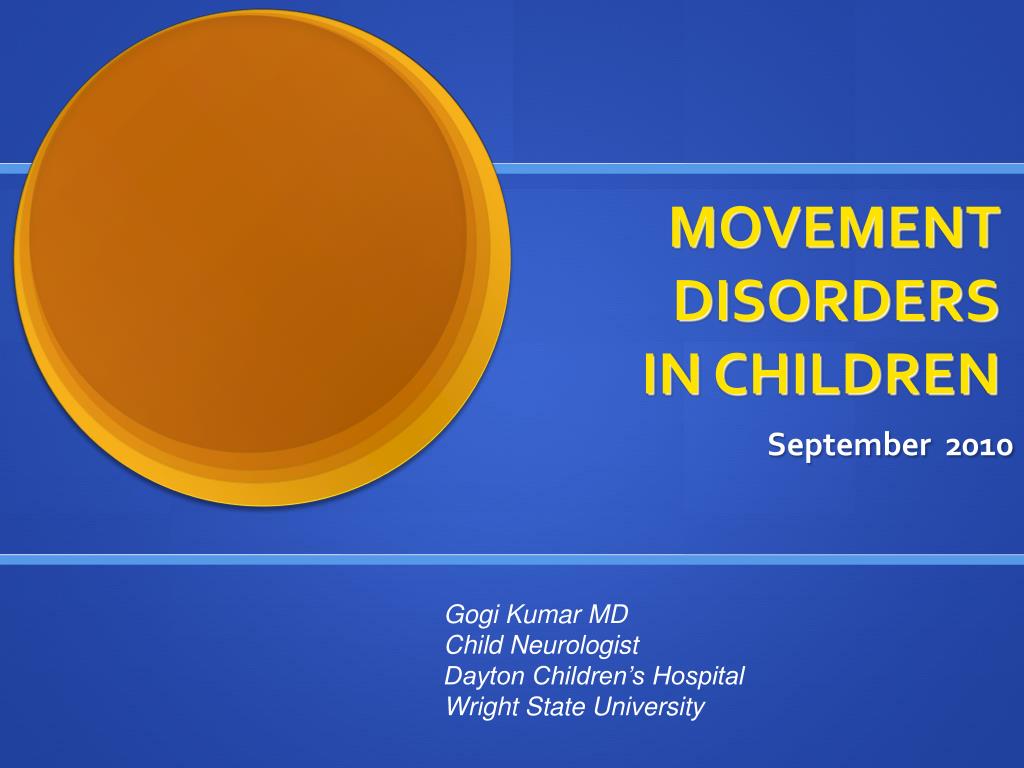 MOVEMENT DISORDERS IN CHILDREN

September 2010

Gogi Kumar MD
Child Neurologist
Dayton Children's Hospital
Wright State University